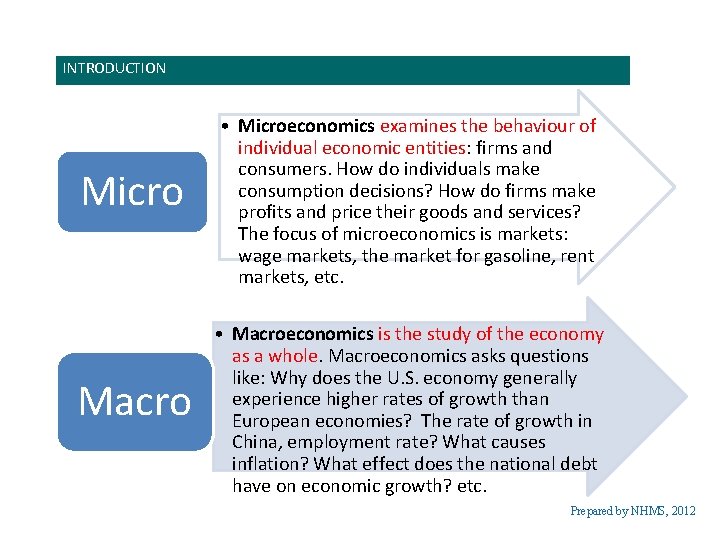 INTRODUCTION

Micro

• Microeconomics examines the behaviour of individual economic entities: firms and consumers. How do individuals make consumption decisions? How do firms make profits and price their goods and services? The focus of microeconomics is markets: wage markets, the market for gasoline, rent markets, etc.

Macro

• Macroeconomics is the study of the economy as a whole. Macroeconomics asks questions like: Why does the U.S. economy generally experience higher rates of growth than European economies? The rate of growth in China, employment rate? What causes inflation? What effect does the national debt have on economic growth? etc.

Prepared by NHMS, 2012